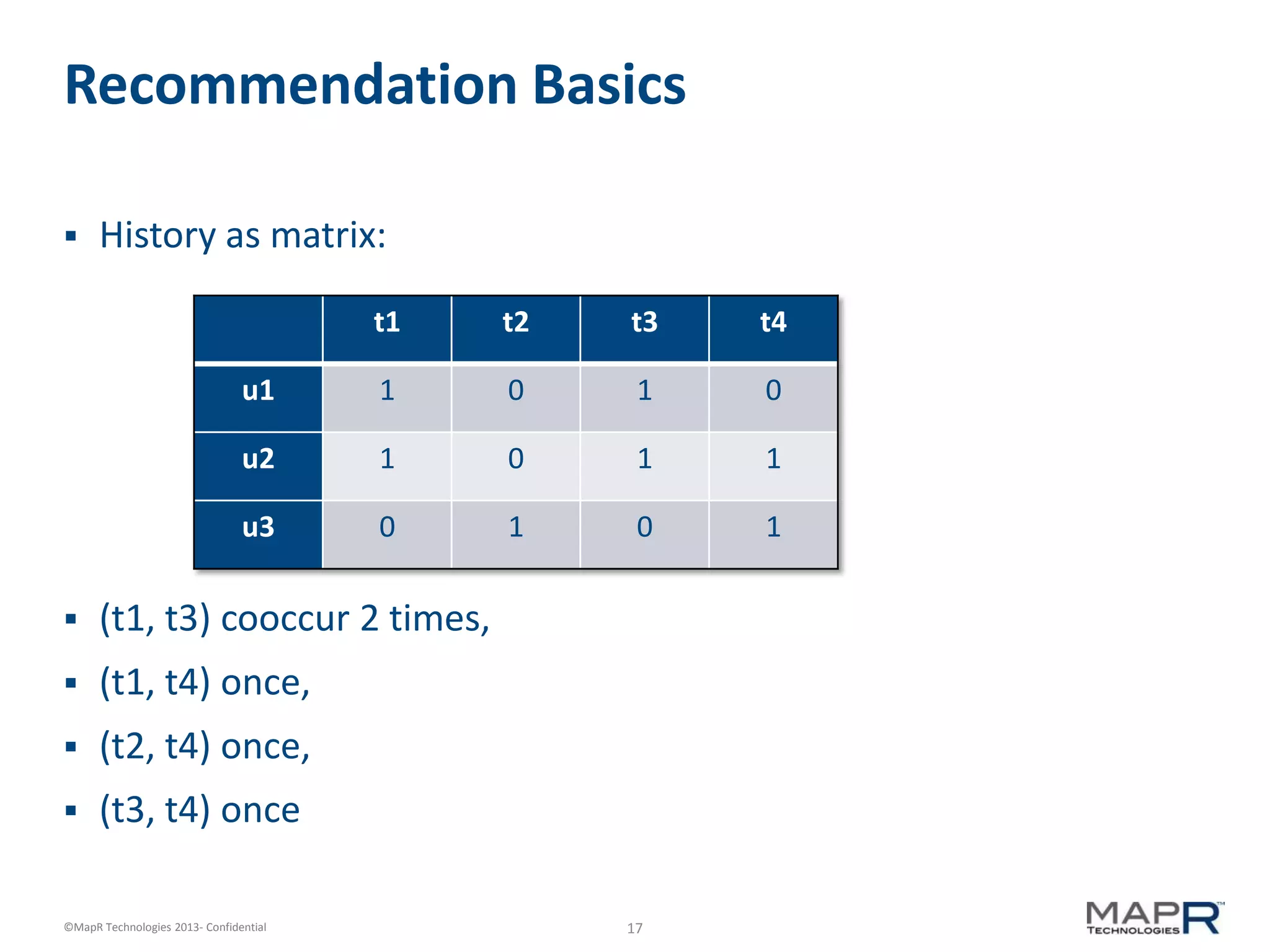 Recommendation Basics

▪ History as matrix:

| | t1 | t2 | t3 | t4 |
|---|---|---|---|---|
| u1 | 1 | 0 | 1 | 0 |
| u2 | 1 | 0 | 1 | 1 |
| u3 | 0 | 1 | 0 | 1 |

▪ (t1, t3) cooccur 2 times,
▪ (t1, t4) once,
▪ (t2, t4) once,
▪ (t3, t4) once

©MapR Technologies 2013- Confidential

17

MAPR™ TECHNOLOGIES